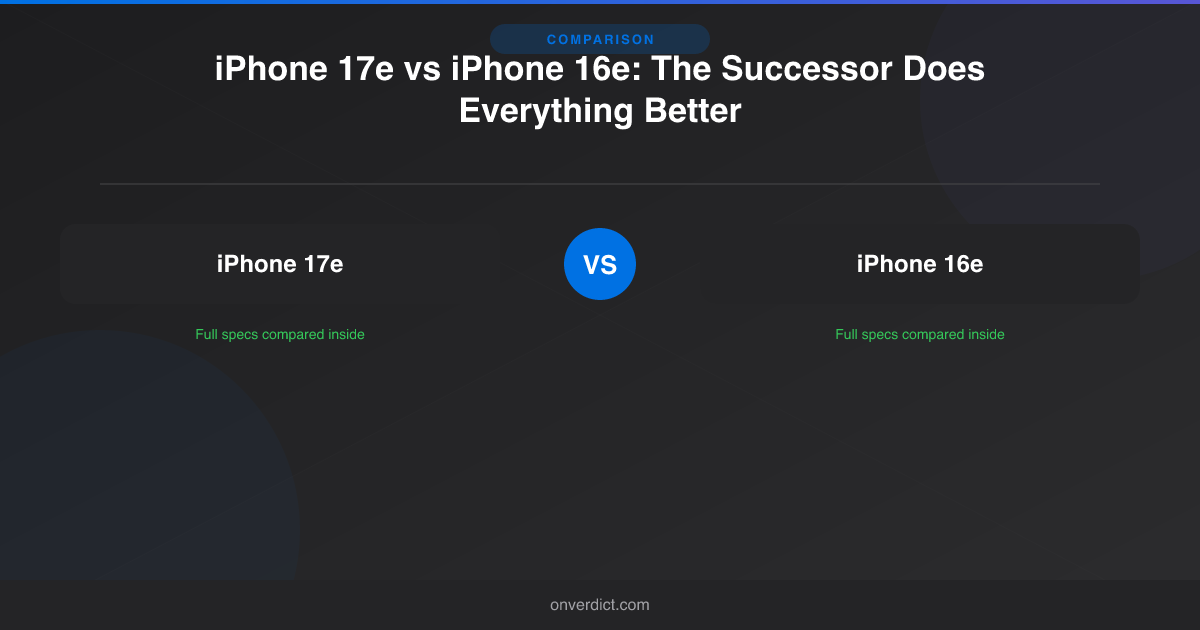 COMPARISON

iPhone 17e vs iPhone 16e: The Successor Does Everything Better

iPhone 17e

Full specs compared inside

VS

iPhone 16e

Full specs compared inside

onverdict.com